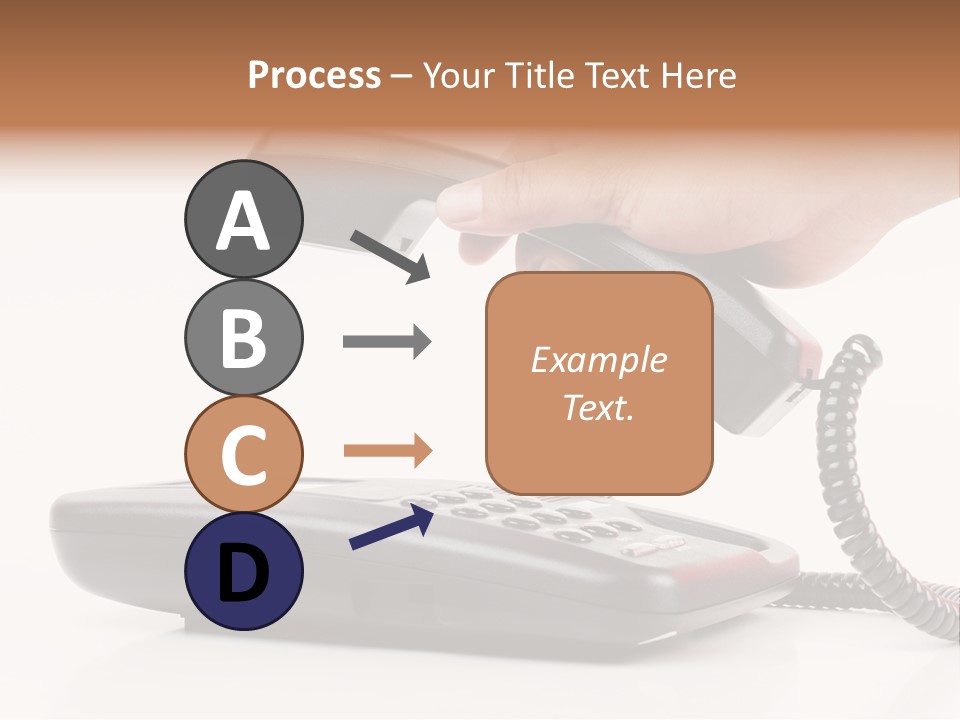 Process – Your Title Text Here

A

B

C

D

Example Text.